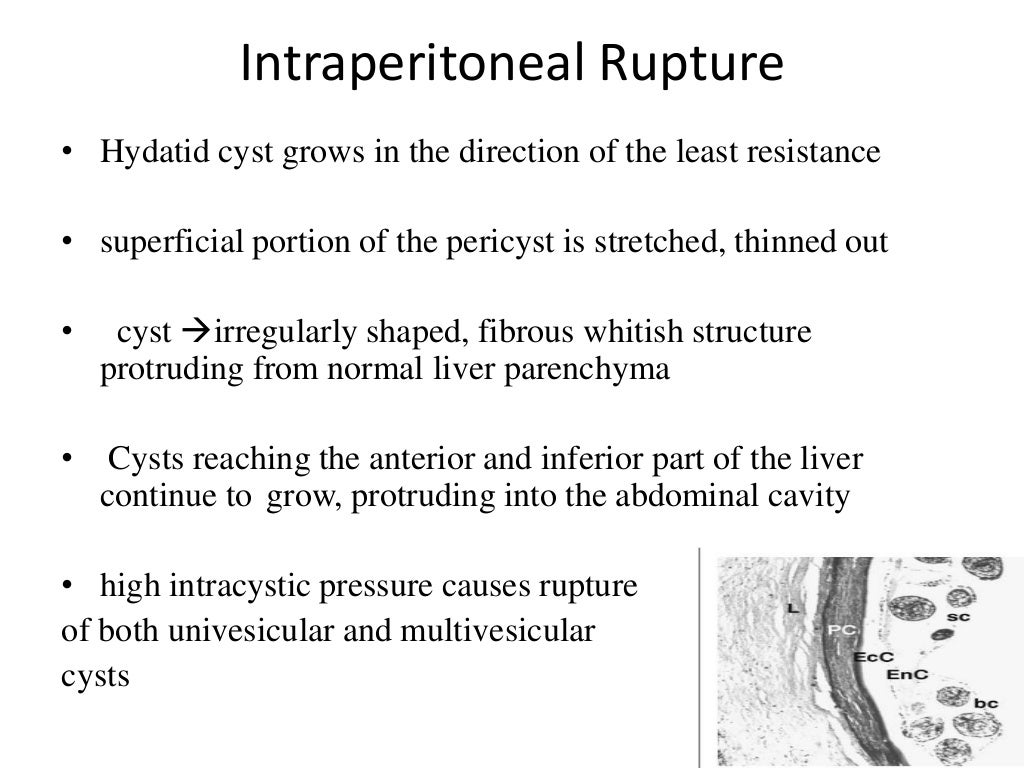 Intraperitoneal Rupture

• Hydatid cyst grows in the direction of the least resistance

• superficial portion of the pericyst is stretched, thinned out

• cyst →irregularly shaped, fibrous whitish structure protruding from normal liver parenchyma

• Cysts reaching the anterior and inferior part of the liver continue to grow, protruding into the abdominal cavity

• high intracystic pressure causes rupture of both univesicular and multivesicular cysts

L
PC
EcC
EnC
sc
bc